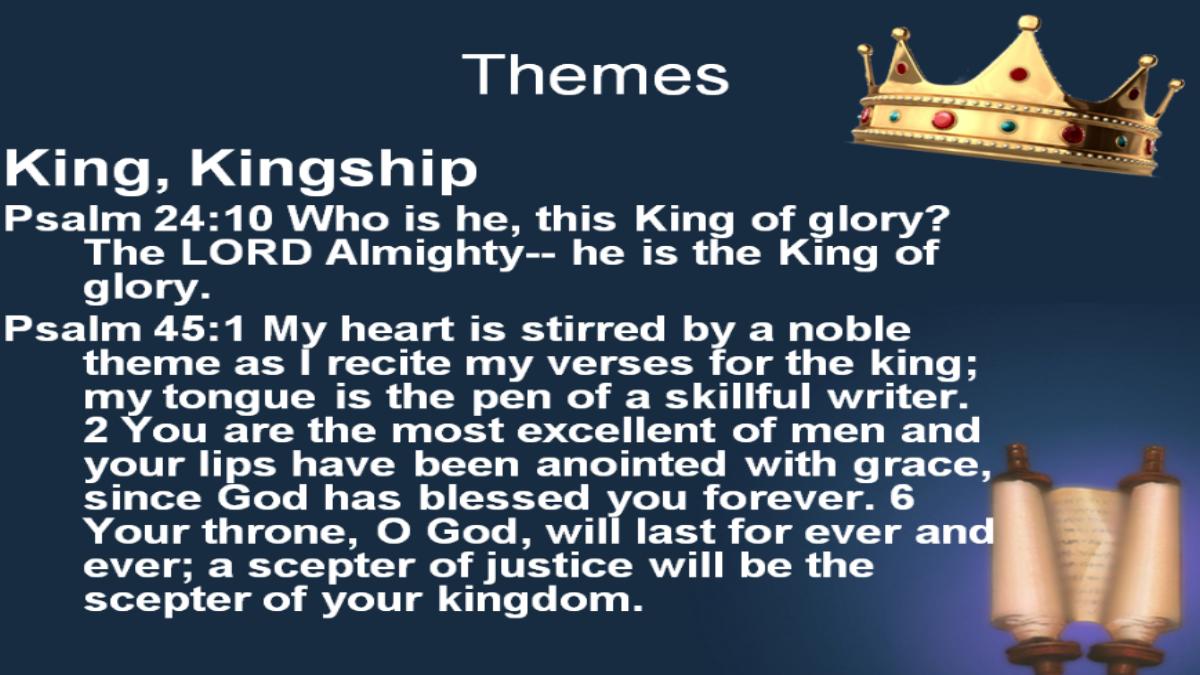 Themes

King, Kingship

Psalm 24:10 Who is he, this King of glory? The LORD Almighty-- he is the King of glory.

Psalm 45:1 My heart is stirred by a noble theme as I recite my verses for the king; my tongue is the pen of a skillful writer. 2 You are the most excellent of men and your lips have been anointed with grace, since God has blessed you forever. 6 Your throne, O God, will last for ever and ever; a scepter of justice will be the scepter of your kingdom.